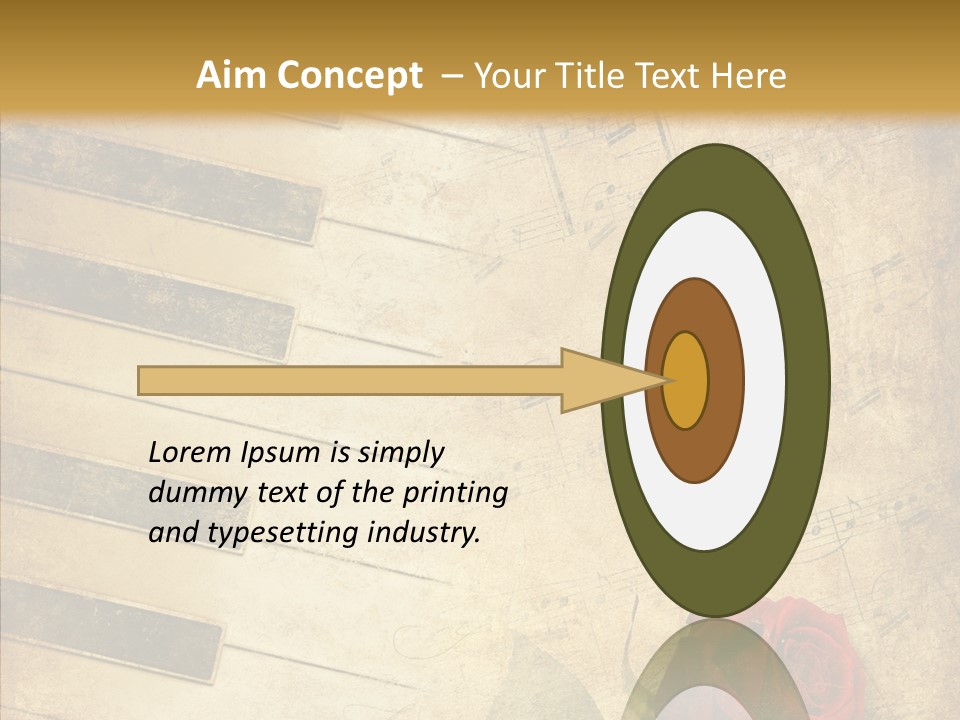 Aim Concept – Your Title Text Here

Lorem Ipsum is simply dummy text of the printing and typesetting industry.